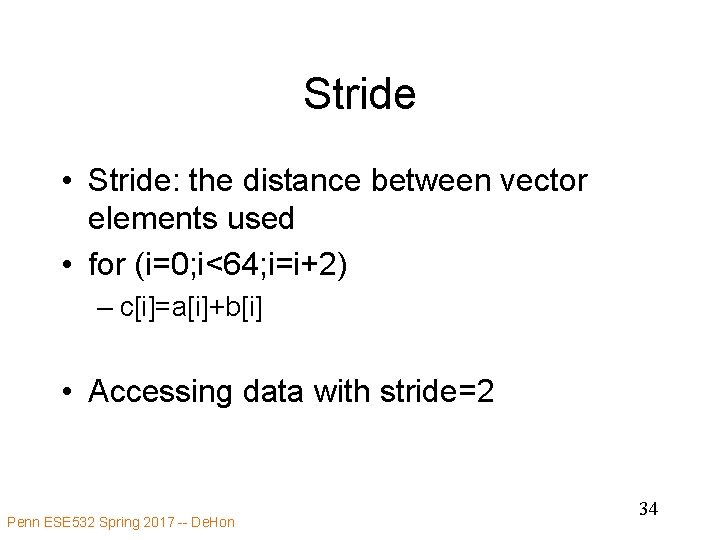 Stride

• Stride: the distance between vector elements used

• for (i=0;i<64;i=i+2)
 – c[i]=a[i]+b[i]

• Accessing data with stride=2

Penn ESE532 Spring 2017 -- DeHon

34